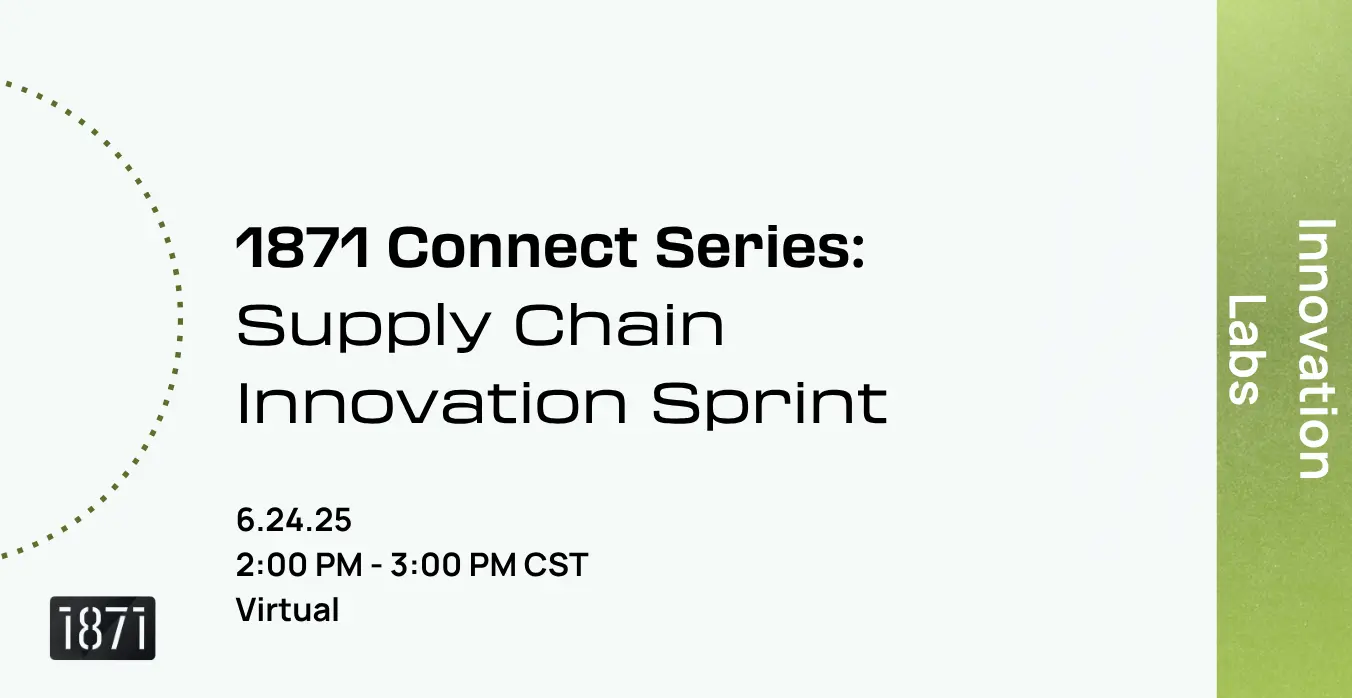 1871 Connect Series:
Supply Chain Innovation Sprint

6.24.25
2:00 PM - 3:00 PM CST
Virtual

1871

Innovation Labs